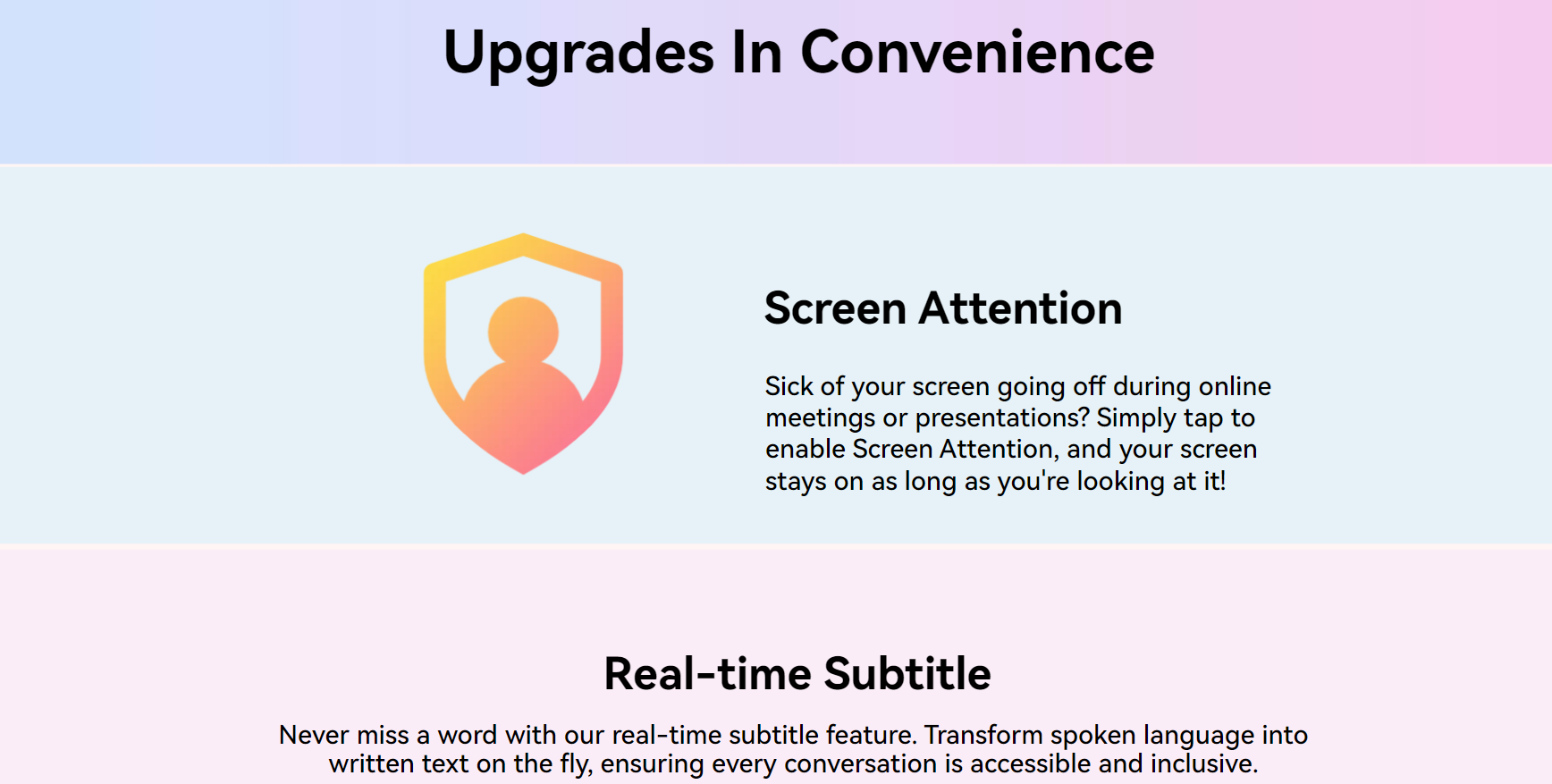 Upgrades In Convenience

Screen Attention

Sick of your screen going off during online meetings or presentations? Simply tap to enable Screen Attention, and your screen stays on as long as you're looking at it!

Real-time Subtitle

Never miss a word with our real-time subtitle feature. Transform spoken language into written text on the fly, ensuring every conversation is accessible and inclusive.